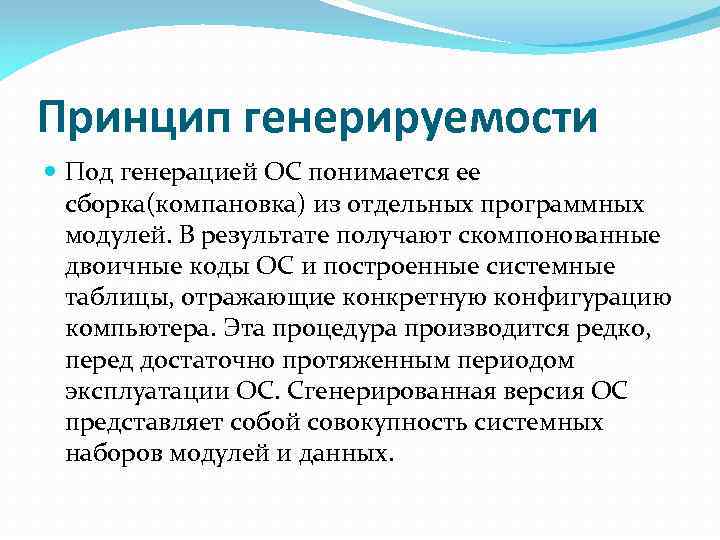 Принцип генерируемости

Под генерацией ОС понимается ее сборка(компановка) из отдельных программных модулей. В результате получают скомпонованные двоичные коды ОС и построенные системные таблицы, отражающие конкретную конфигурацию компьютера. Эта процедура производится редко, перед достаточно протяженным периодом эксплуатации ОС. Сгенерированная версия ОС представляет собой совокупность системных наборов модулей и данных.